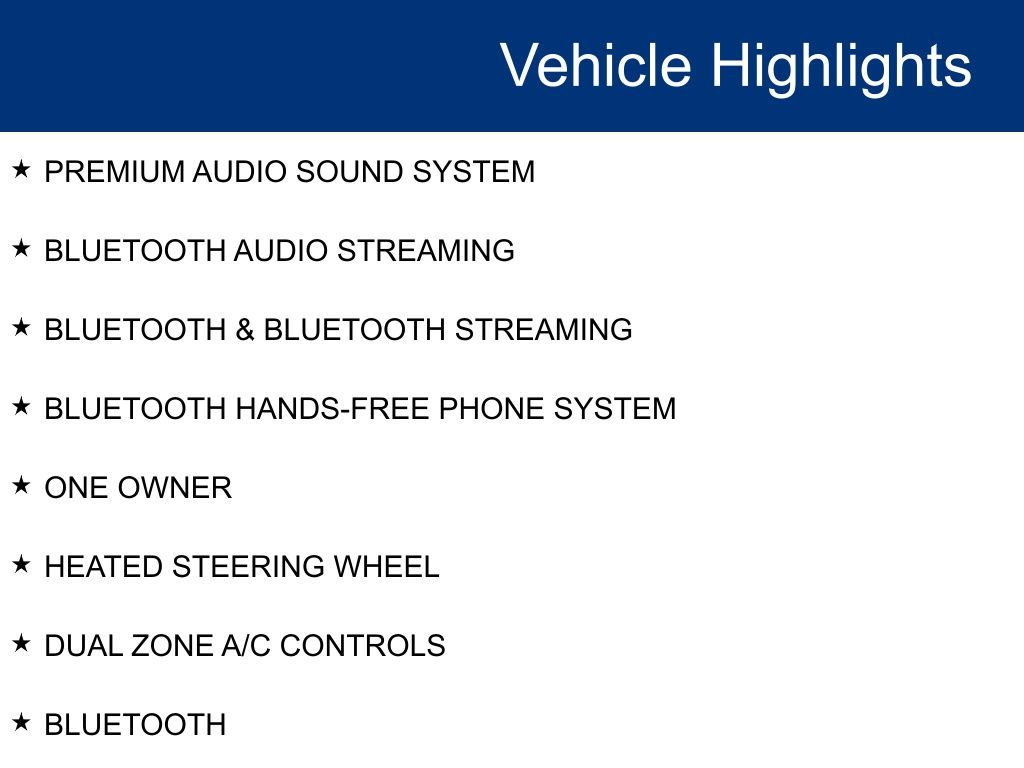 Vehicle Highlights

★ PREMIUM AUDIO SOUND SYSTEM

★ BLUETOOTH AUDIO STREAMING

★ BLUETOOTH & BLUETOOTH STREAMING

★ BLUETOOTH HANDS-FREE PHONE SYSTEM

★ ONE OWNER

★ HEATED STEERING WHEEL

★ DUAL ZONE A/C CONTROLS

★ BLUETOOTH